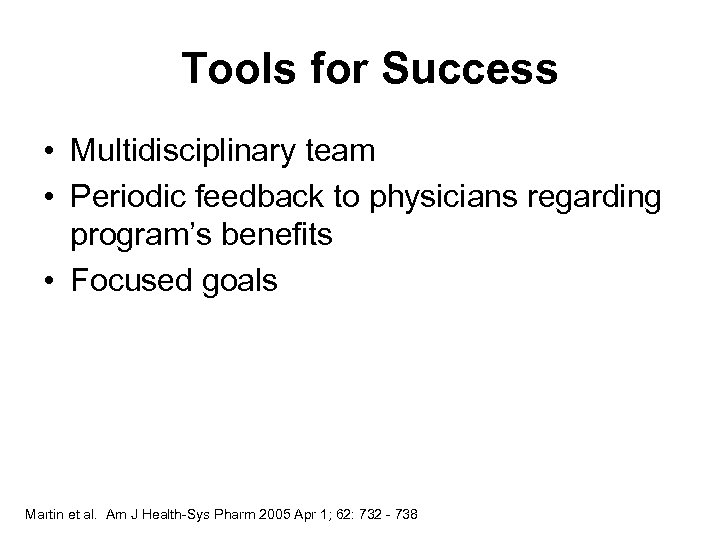 Tools for Success

• Multidisciplinary team
• Periodic feedback to physicians regarding program's benefits
• Focused goals

Martin et al. Am J Health-Sys Pharm 2005 Apr 1; 62: 732 - 738